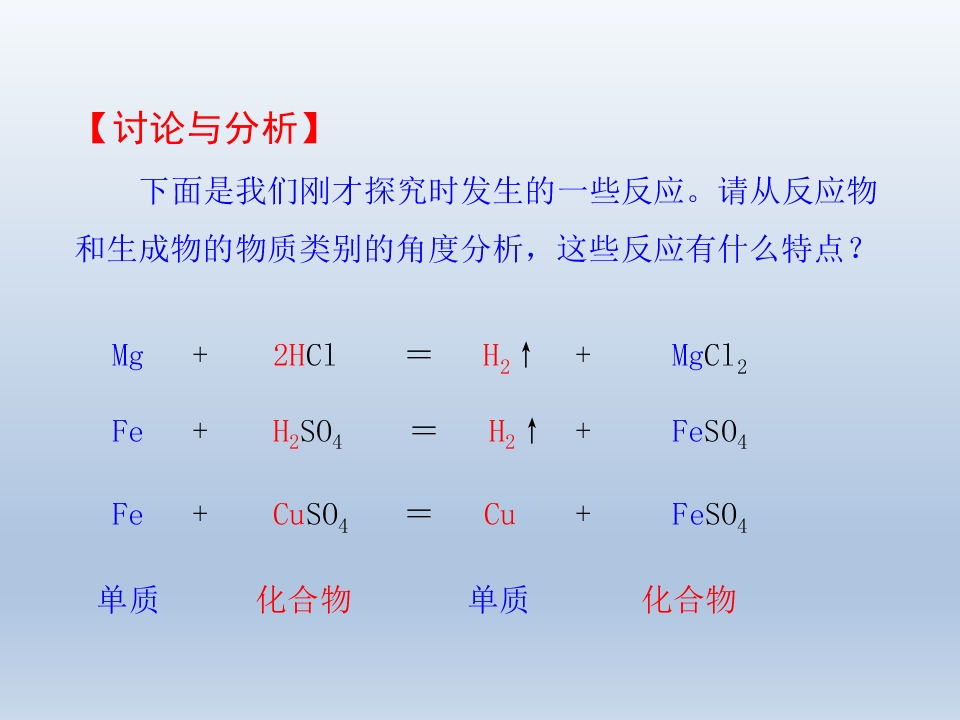 【讨论与分析】

下面是我们刚才探究时发生的一些反应。请从反应物和生成物的物质类别的角度分析，这些反应有什么特点？

$Mg + 2HCl = H_2\uparrow + MgCl_2$

$Fe + H_2SO_4 = H_2\uparrow + FeSO_4$

$Fe + CuSO_4 = Cu + FeSO_4$

单质　化合物　单质　化合物